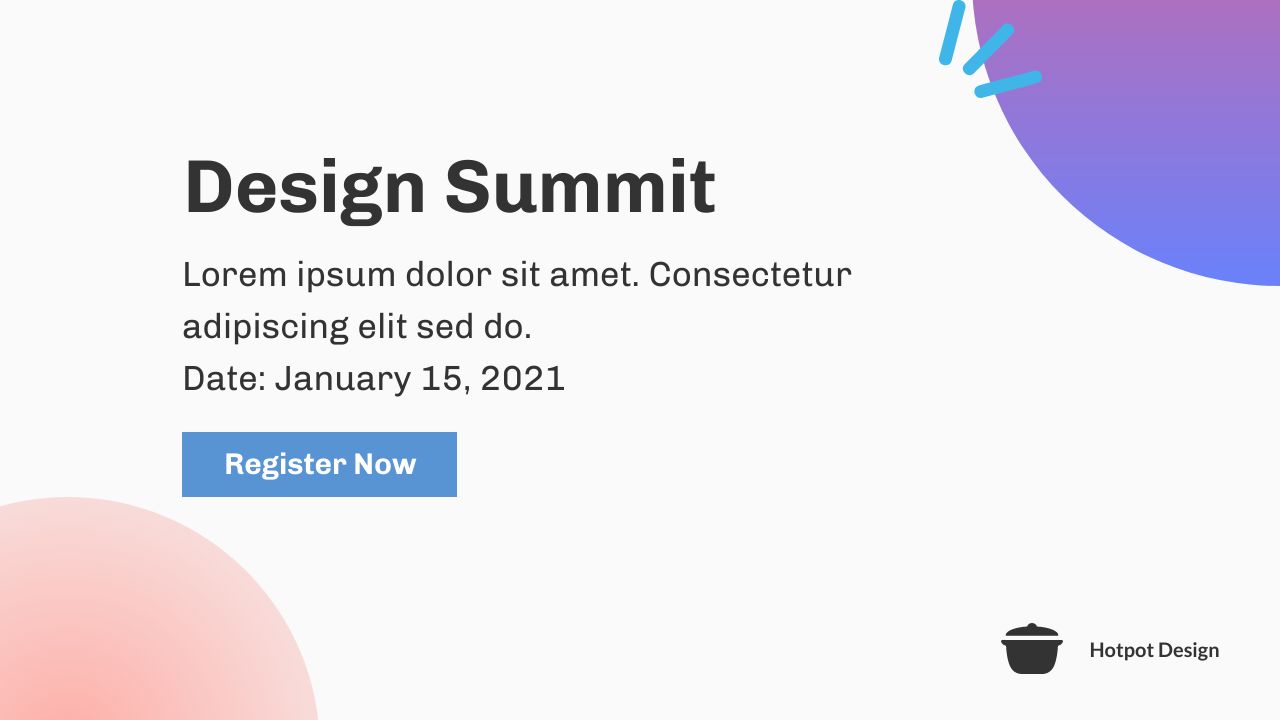 Design Summit

Lorem ipsum dolor sit amet. Consectetur adipiscing elit sed do.
Date: January 15, 2021

Register Now

Hotpot Design